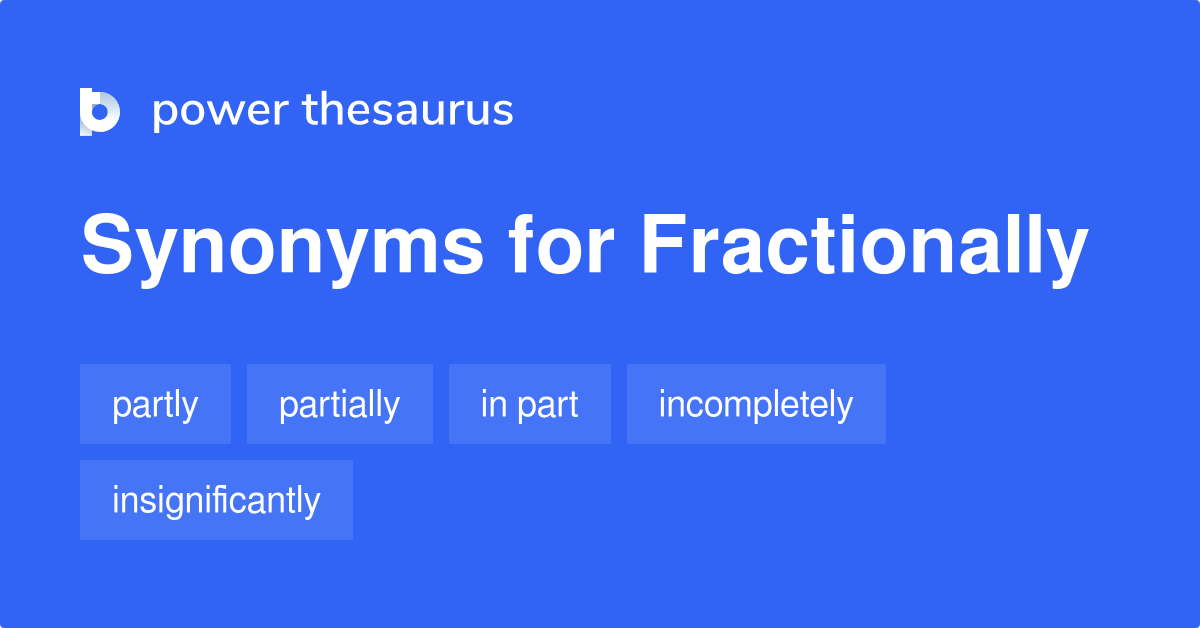 power thesaurus

Synonyms for Fractionally

partly
partially
in part
incompletely
insignificantly